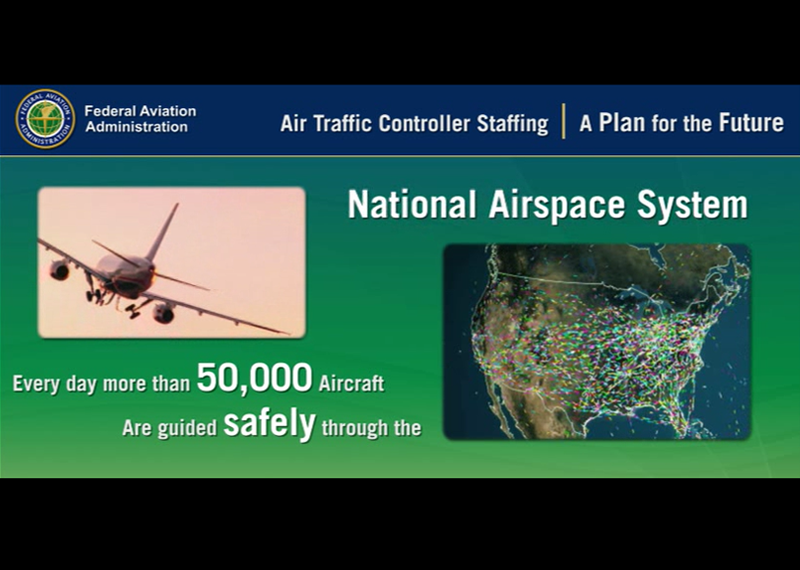 FEDERAL AVIATION ADMINISTRATION

Federal Aviation Administration

Air Traffic Controller Staffing | A Plan for the Future

National Airspace System

Every day more than 50,000 Aircraft

Are guided safely through the